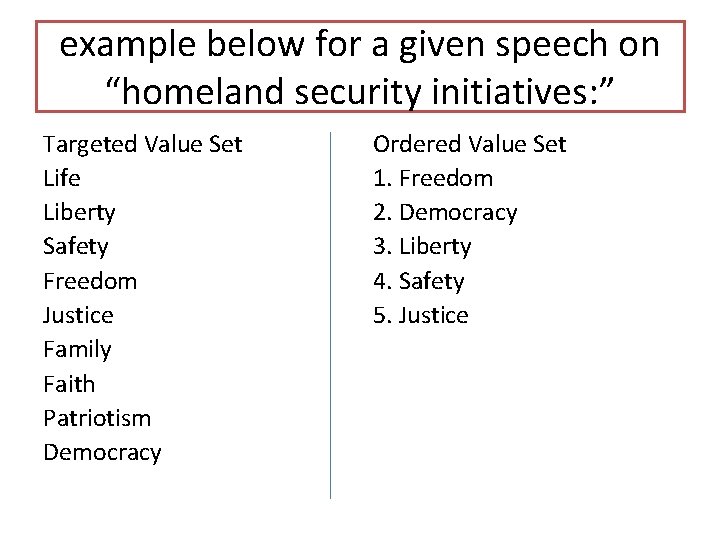 example below for a given speech on “homeland security initiatives:”

Targeted Value Set
Life
Liberty
Safety
Freedom
Justice
Family
Faith
Patriotism
Democracy

Ordered Value Set
1. Freedom
2. Democracy
3. Liberty
4. Safety
5. Justice